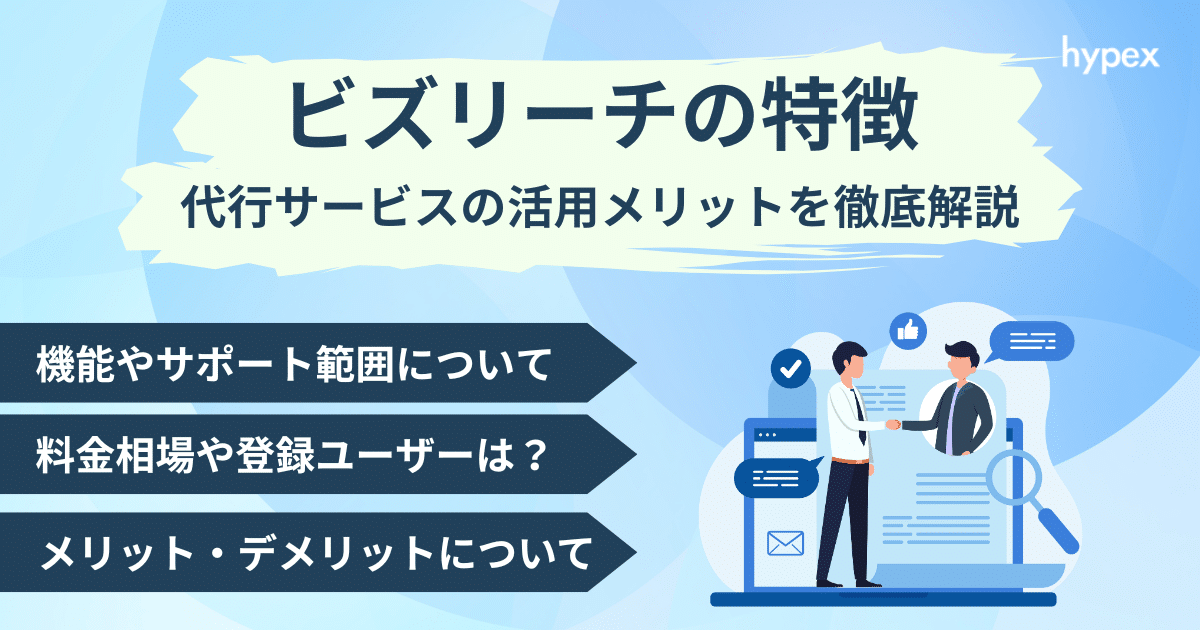 hypex

ビズリーチの特徴

代行サービスの活用メリットを徹底解説

機能やサポート範囲について

料金相場や登録ユーザーは？

メリット・デメリットについて